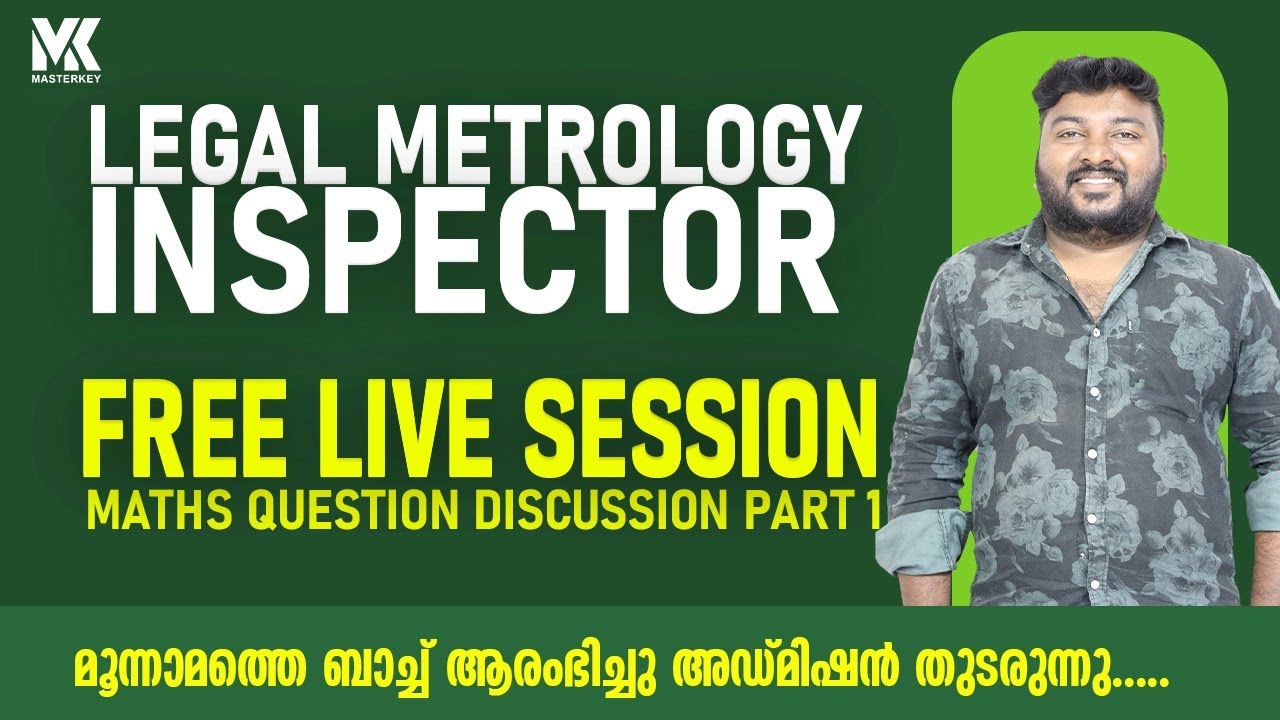 MK
MASTERKEY

LEGAL METROLOGY INSPECTOR

FREE LIVE SESSION
MATHS QUESTION DISCUSSION PART 1

മൂന്നാമത്തെ ബാച്ച് ആരംഭിച്ചു അഡ്മിഷൻ തുടരുന്നു.....